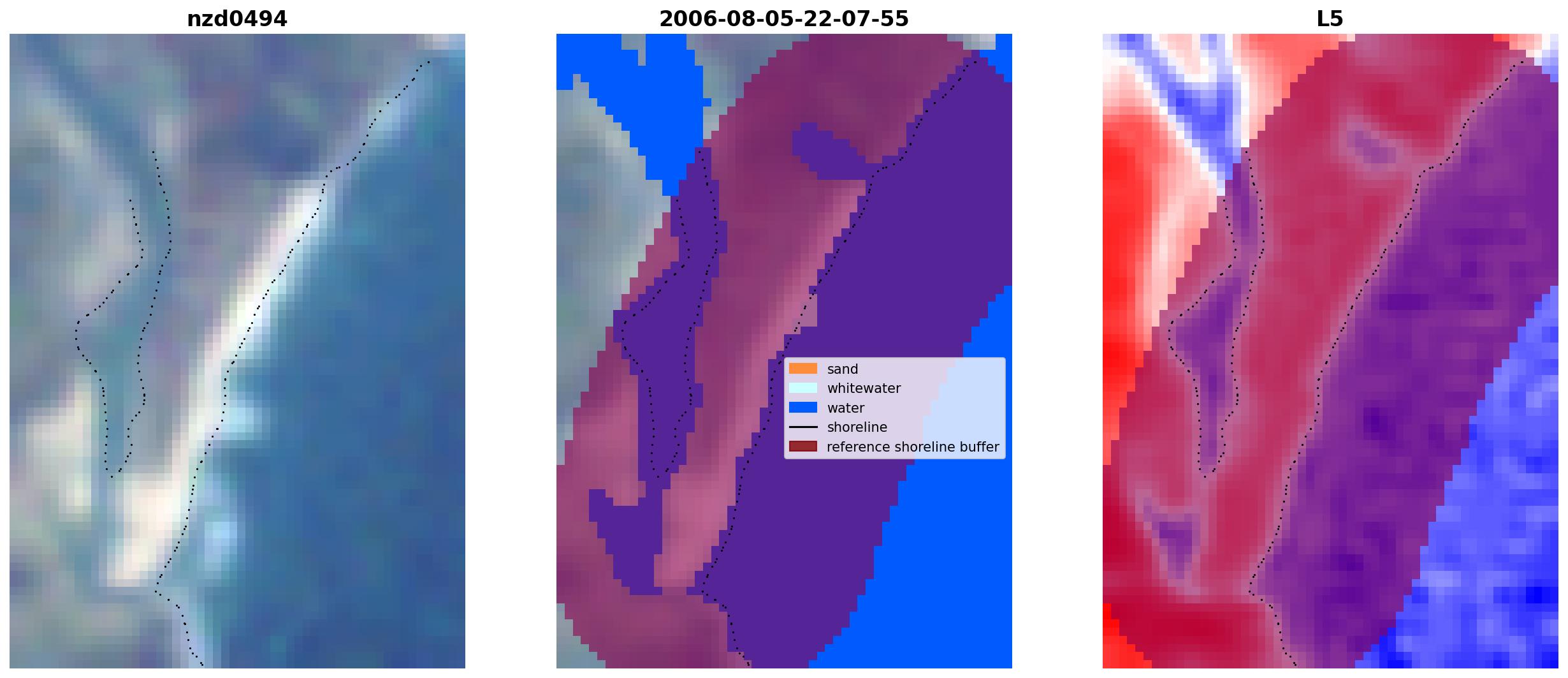 nzd0494

2006-08-05-22-07-55

sand
whitewater
water
shoreline
reference shoreline buffer

L5